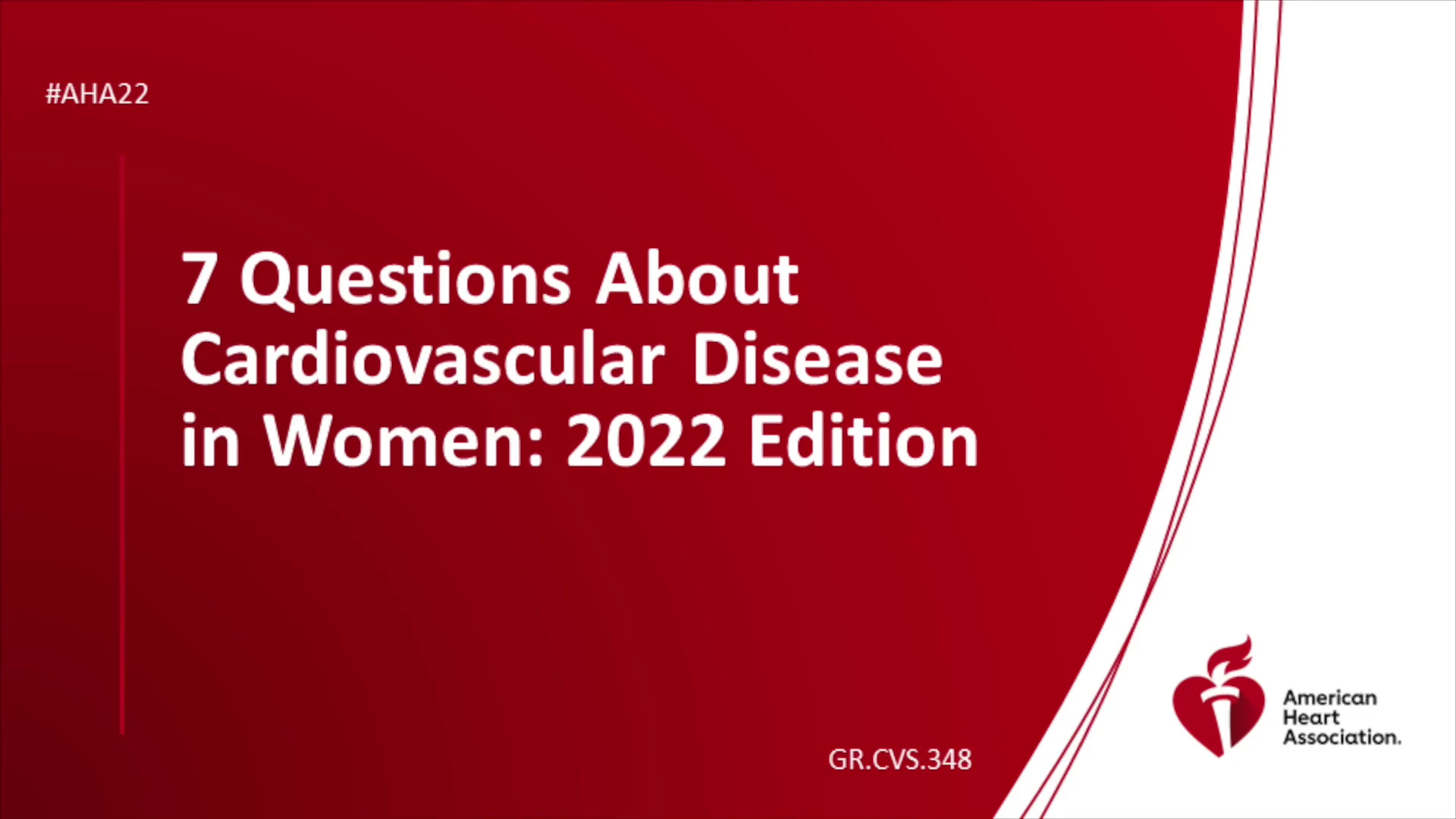 #AHA22

7 Questions About Cardiovascular Disease in Women: 2022 Edition

GR.CVS.348

American Heart Association.